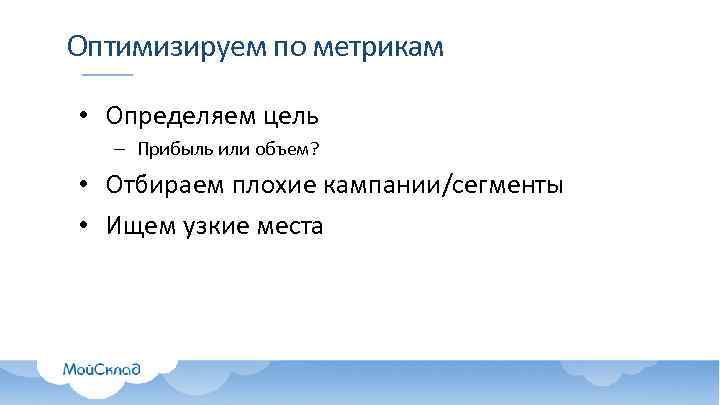 Оптимизируем по метрикам

• Определяем цель
– Прибыль или объем?
• Отбираем плохие кампании/сегменты
• Ищем узкие места

МойСклад